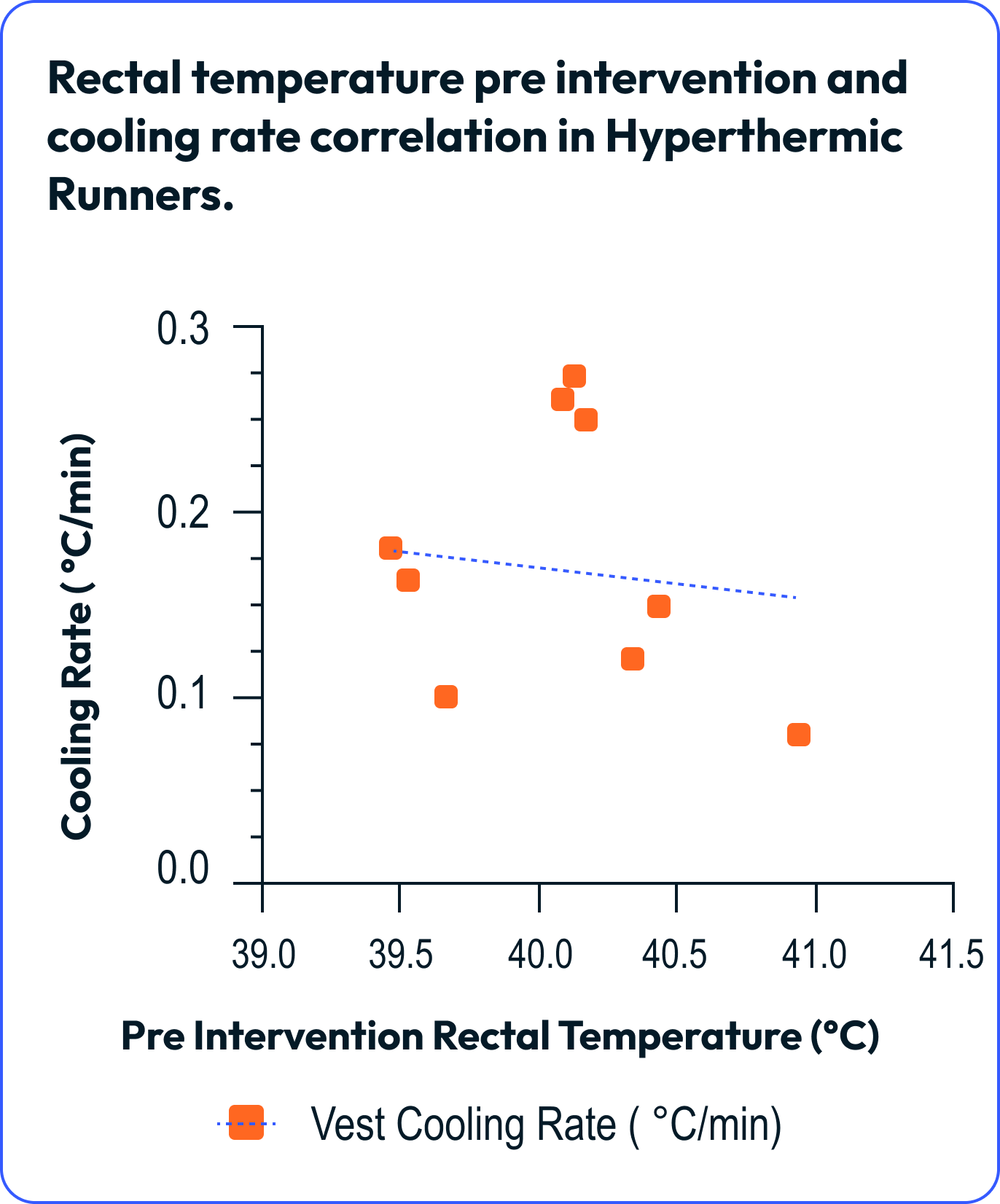 Rectal temperature pre intervention and cooling rate correlation in Hyperthermic Runners.

Cooling Rate ( °C/min)

0.3
0.2
0.1
0.0

39.0
39.5
40.0
40.5
41.0
41.5

Pre Intervention Rectal Temperature (°C)

Vest Cooling Rate ( °C/min)